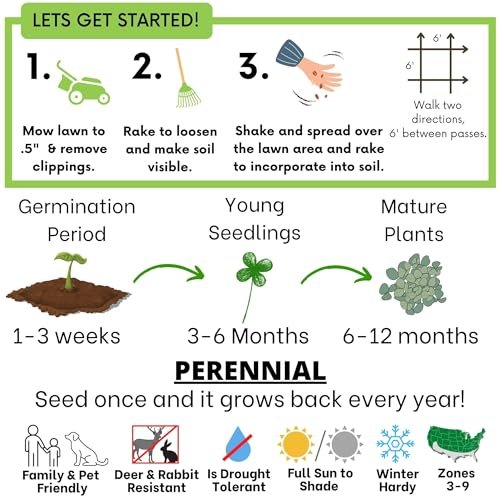 LETS GET STARTED!

1.

Mow lawn to .5" & remove clippings.

2.

Rake to loosen and make soil visible.

3.

Shake and spread over the lawn area and rake to incorporate into soil.

6'

6'

Walk two directions, 6' between passes.

Germination Period

1-3 weeks

Young Seedlings

3-6 Months

Mature Plants

6-12 months

PERENNIAL

Seed once and it grows back every year!

Family & Pet Friendly

Deer & Rabbit Resistant

Is Drought Tolerant

Full Sun to Shade

Winter Hardy

Zones 3-9